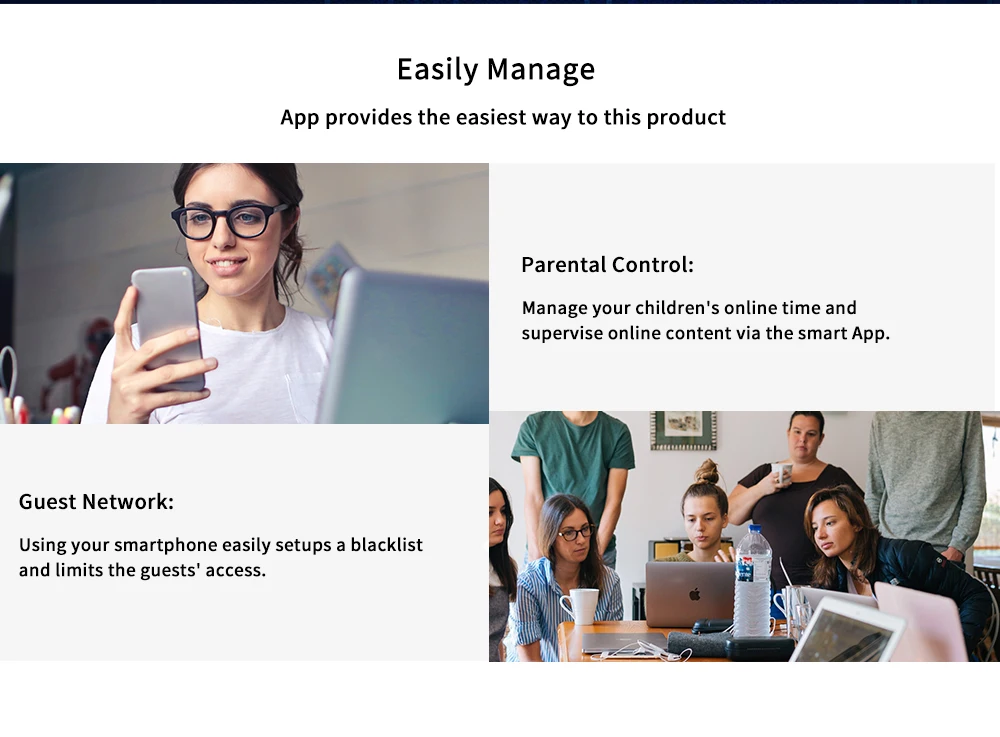 Easily Manage

App provides the easiest way to this product

Parental Control:

Manage your children's online time and supervise online content via the smart App.

Guest Network:

Using your smartphone easily setups a blacklist and limits the guests' access.